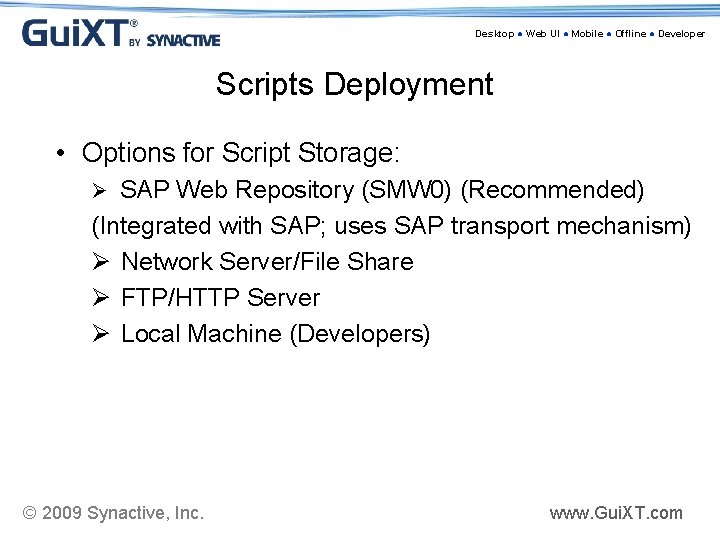 GuiXT® BY SYNACTIVE

Desktop • Web UI • Mobile • Offline • Developer

Scripts Deployment

• Options for Script Storage:
➢ SAP Web Repository (SMW0) (Recommended) (Integrated with SAP; uses SAP transport mechanism)
➢ Network Server/File Share
➢ FTP/HTTP Server
➢ Local Machine (Developers)

© 2009 Synactive, Inc.

www.GuiXT.com